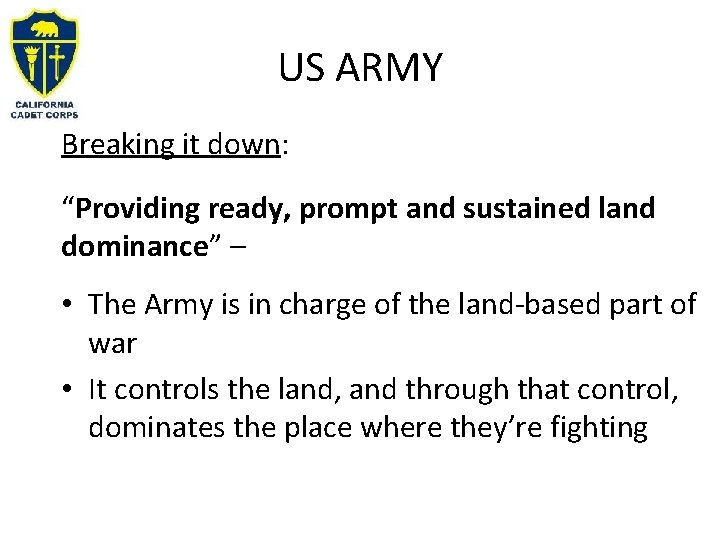 CALIFORNIA CADET CORPS

US ARMY

Breaking it down:

“Providing ready, prompt and sustained land dominance” –

• The Army is in charge of the land-based part of war
• It controls the land, and through that control, dominates the place where they’re fighting